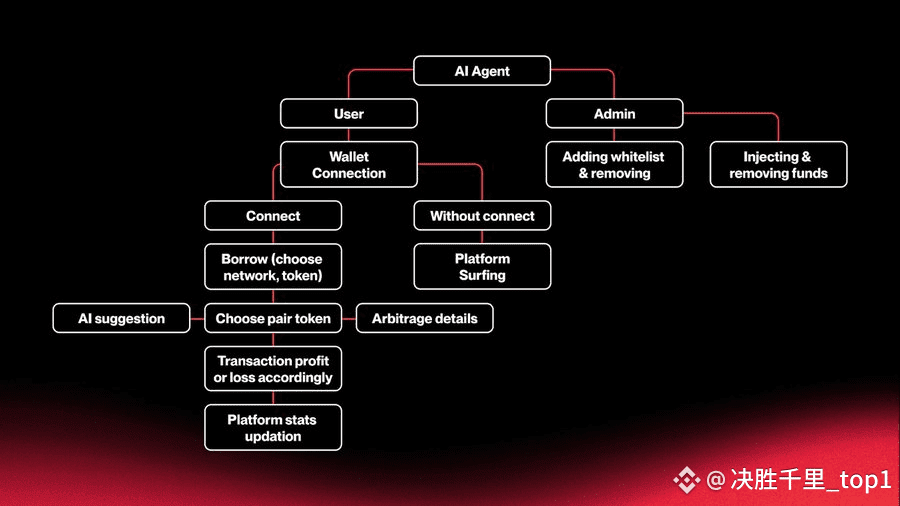 AI Agent

User

Admin

Wallet Connection

Adding whitelist & removing

Injecting & removing funds

Connect

Without connect

Borrow (choose network, token)

Platform Surfing

AI suggestion

Choose pair token

Arbitrage details

Transaction profit or loss accordingly

Platform stats updation

@决胜千里_top1